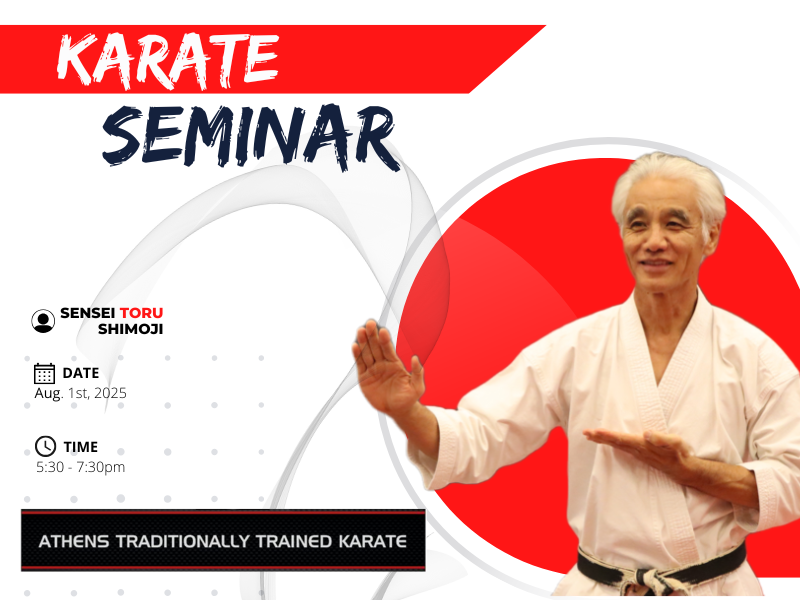 KARATE
SEMINAR

SENSEI TORU
SHIMOJI

DATE
Aug. 1st, 2025

TIME
5:30 - 7:30pm

ATHENS TRADITIONALLY TRAINED KARATE